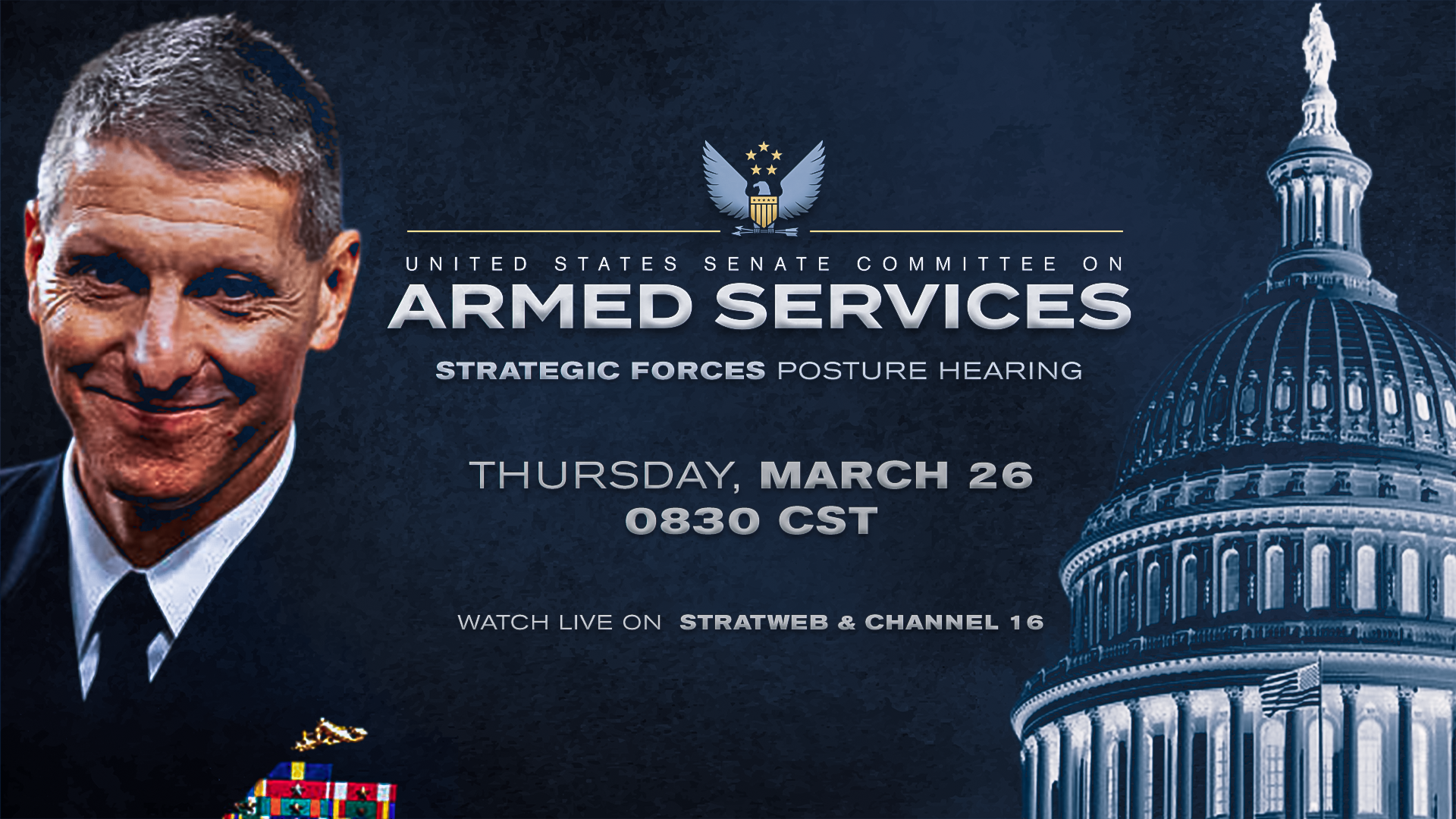 UNITED STATES SENATE COMMITTEE ON
ARMED SERVICES
STRATEGIC FORCES POSTURE HEARING

THURSDAY, MARCH 26
0830 CST

WATCH LIVE ON STRATWEB & CHANNEL 16